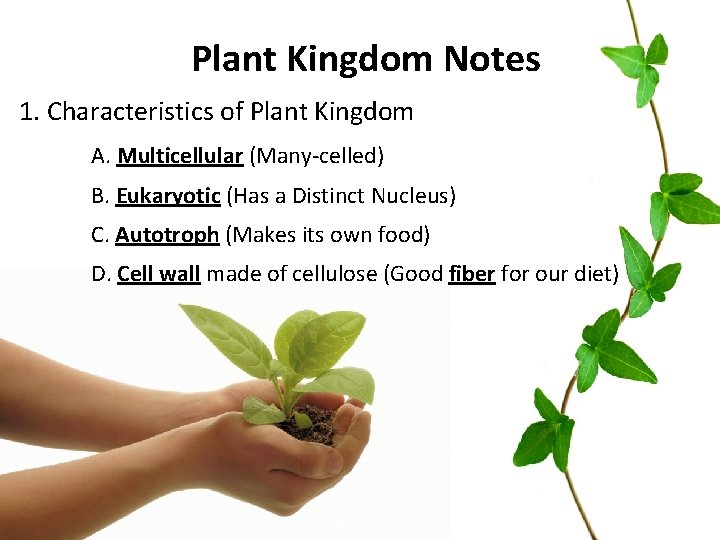 Plant Kingdom Notes

1. Characteristics of Plant Kingdom

A. Multicellular (Many-celled)

B. Eukaryotic (Has a Distinct Nucleus)

C. Autotroph (Makes its own food)

D. Cell wall made of cellulose (Good fiber for our diet)